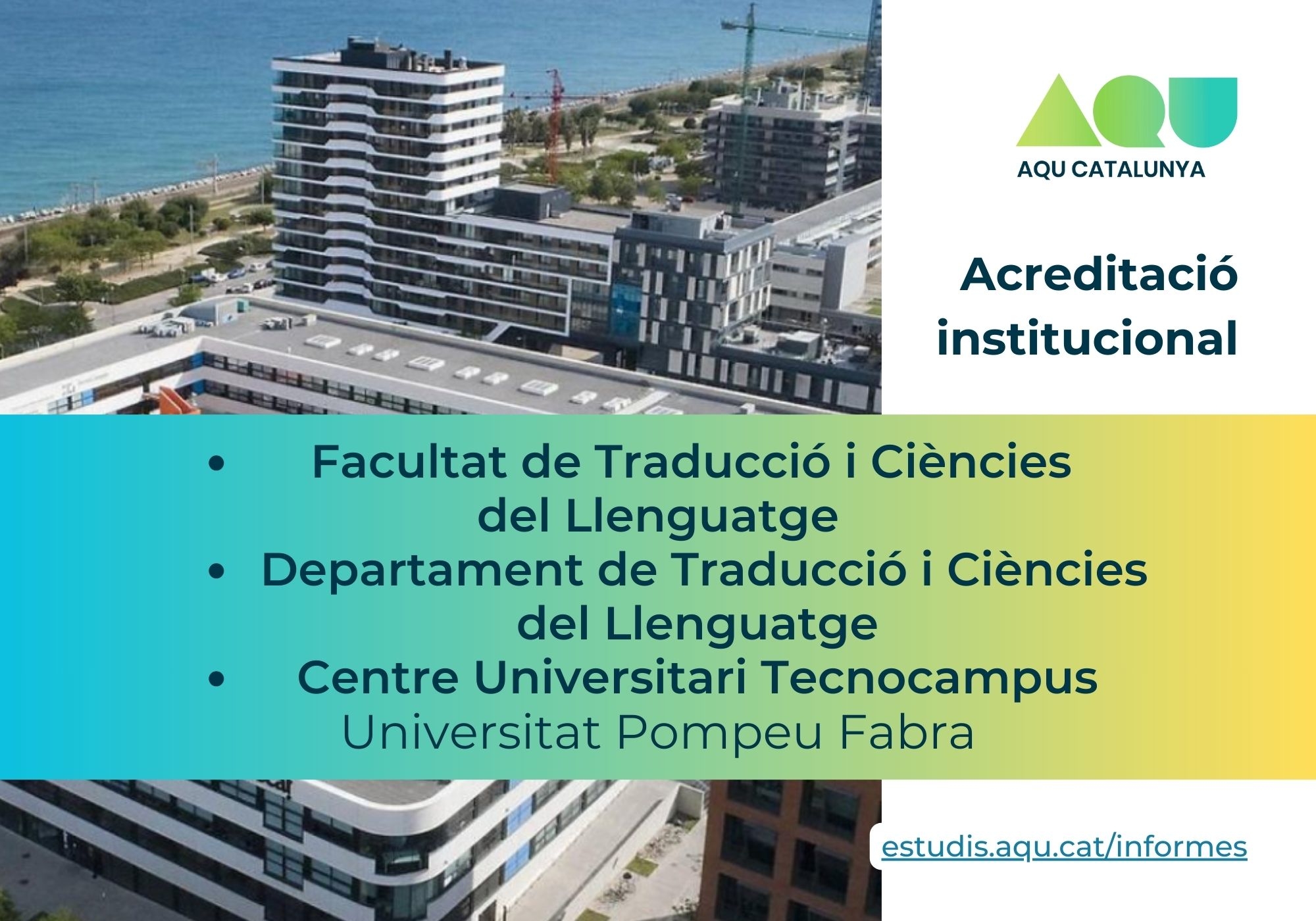 AQU
AQU CATALUNYA

Acreditació institucional

• Facultat de Traducció i Ciències del Llenguatge
• Departament de Traducció i Ciències del Llenguatge
• Centre Universitari Tecnocampus
Universitat Pompeu Fabra

estudis.aqu.cat/informes